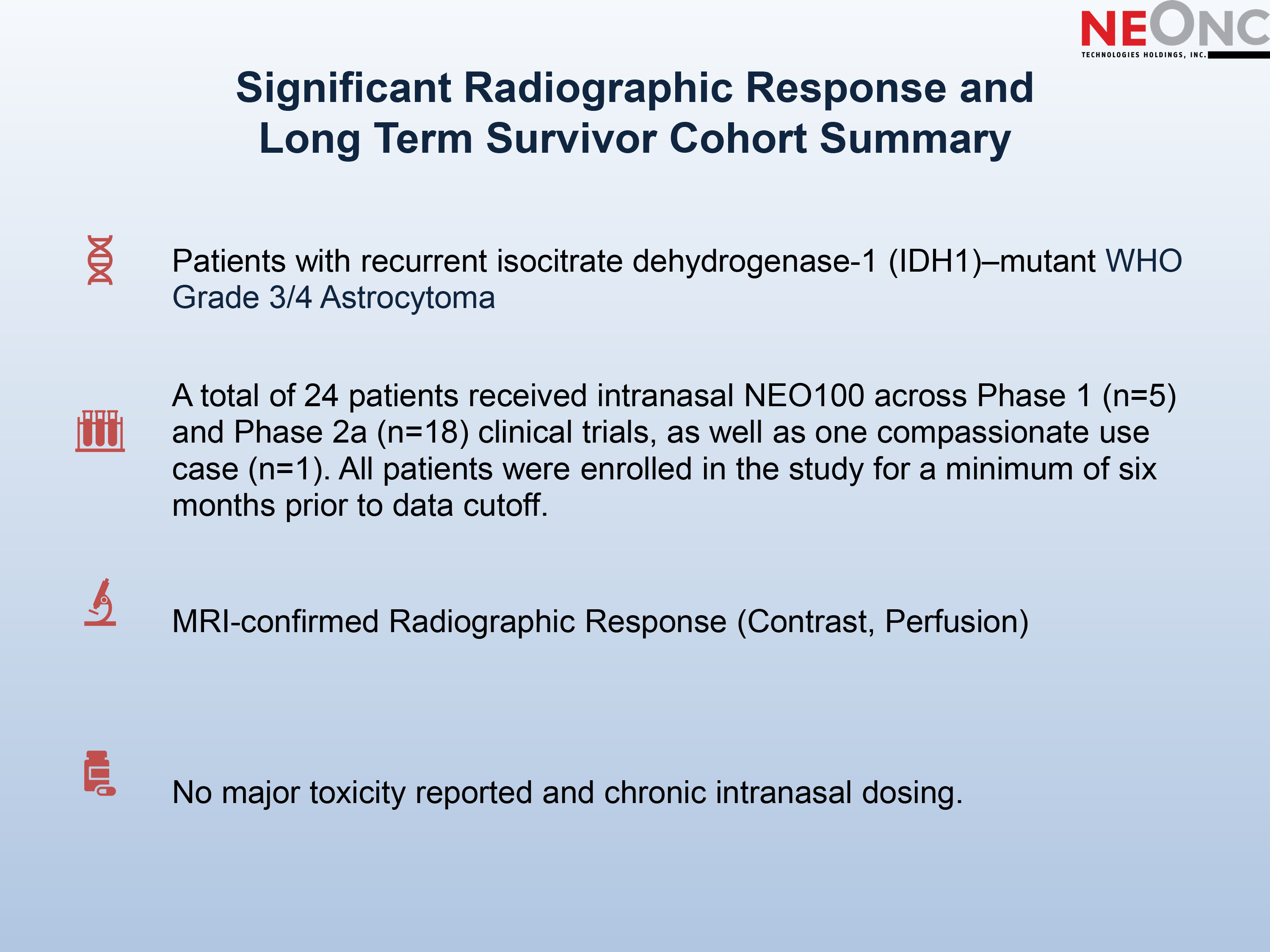 NEONC
TECHNOLOGIES HOLDINGS, INC.

Significant Radiographic Response and Long Term Survivor Cohort Summary

Patients with recurrent isocitrate dehydrogenase-1 (IDH1)–mutant WHO Grade 3/4 Astrocytoma

A total of 24 patients received intranasal NEO100 across Phase 1 (n=5) and Phase 2a (n=18) clinical trials, as well as one compassionate use case (n=1). All patients were enrolled in the study for a minimum of six months prior to data cutoff.

MRI-confirmed Radiographic Response (Contrast, Perfusion)

No major toxicity reported and chronic intranasal dosing.